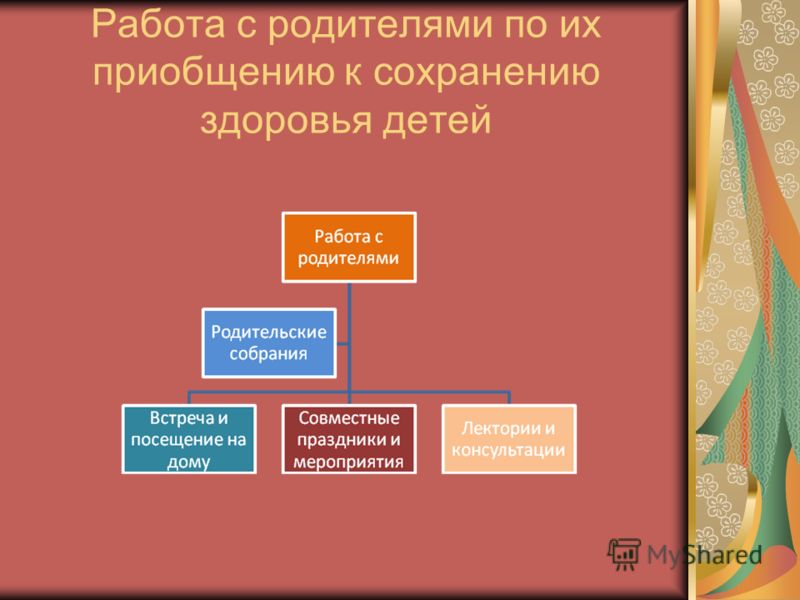 Работа с родителями по их приобщению к сохранению здоровья детей

Работа с родителями

Родительские собрания

Встреча и посещение на дому

Совместные праздники и мероприятия

Лектории и консультации

MyShared